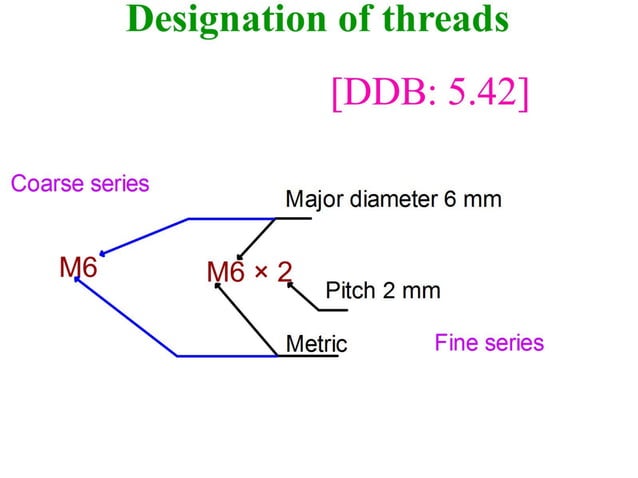 Designation of threads

[DDB: 5.42]

Coarse series

Major diameter 6 mm

M6

M6 × 2

Pitch 2 mm

Metric

Fine series